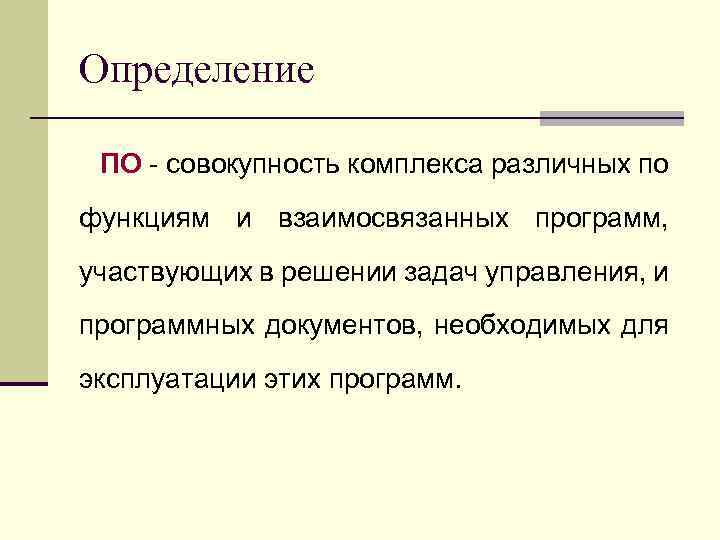 Определение

ПО - совокупность комплекса различных по функциям и взаимосвязанных программ, участвующих в решении задач управления, и программных документов, необходимых для эксплуатации этих программ.